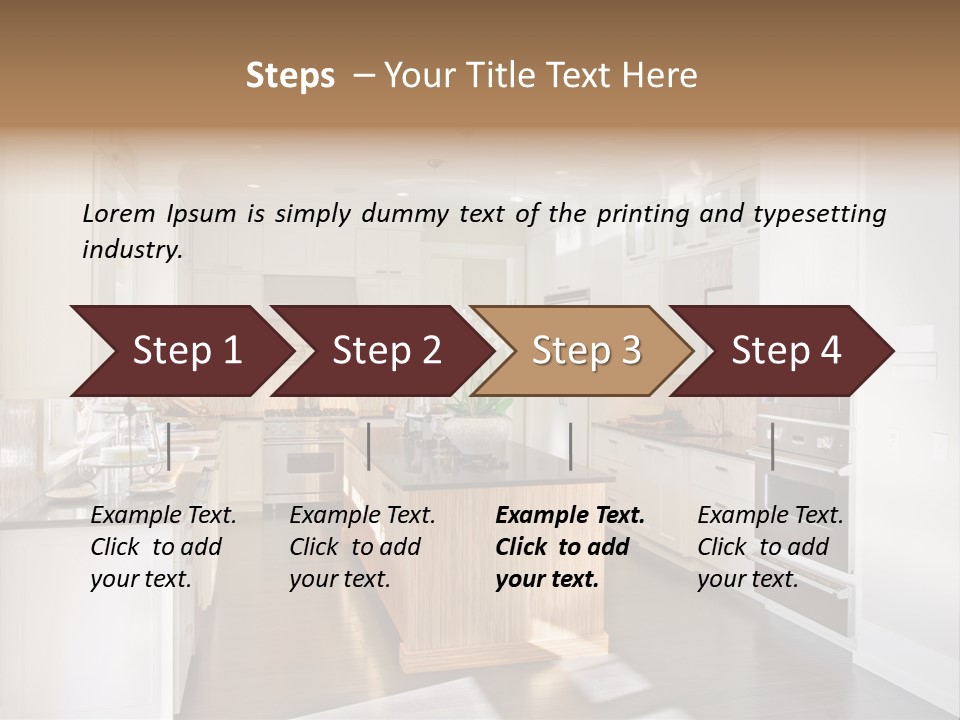 Steps – Your Title Text Here

Lorem Ipsum is simply dummy text of the printing and typesetting industry.

Step 1

Step 2

Step 3

Step 4

Example Text. Click to add your text.

Example Text. Click to add your text.

Example Text. Click to add your text.

Example Text. Click to add your text.